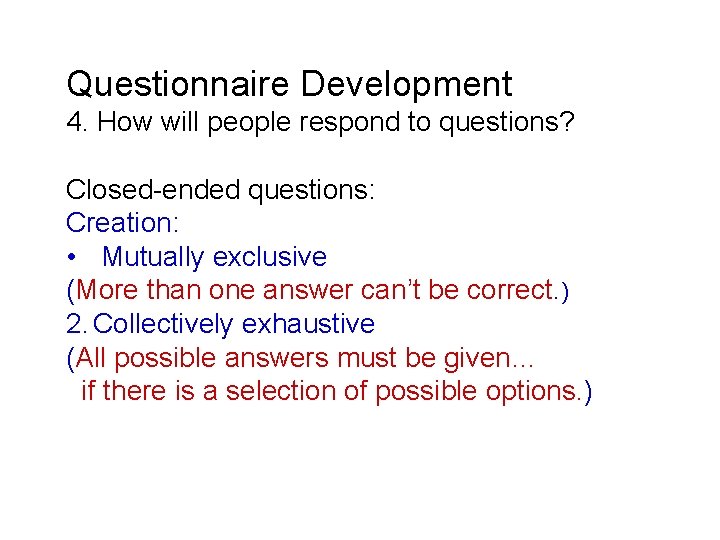 Questionnaire Development
4. How will people respond to questions?

Closed-ended questions:
Creation:
• Mutually exclusive
(More than one answer can't be correct.)
2. Collectively exhaustive
(All possible answers must be given... if there is a selection of possible options.)